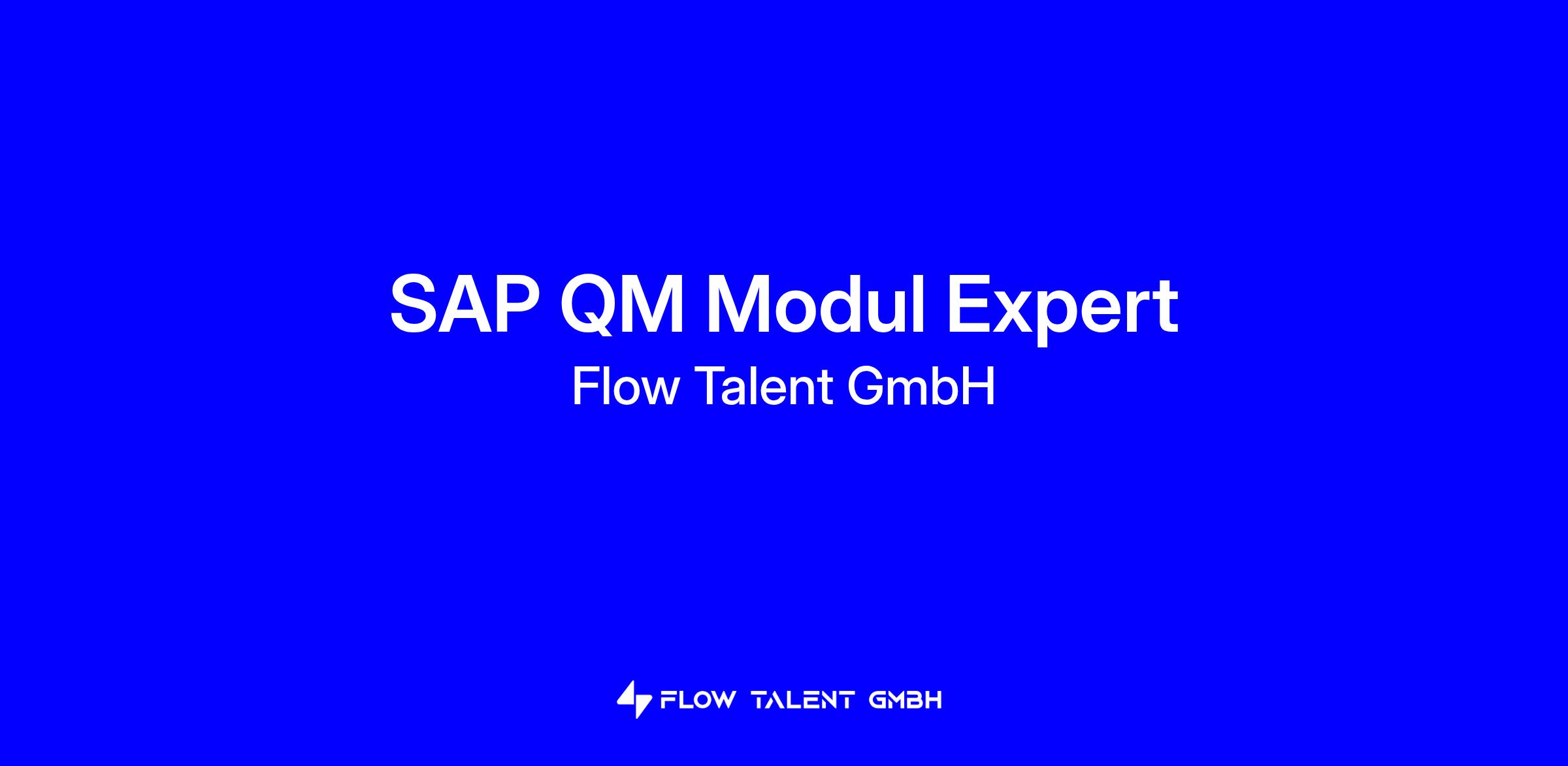 SAP QM Modul Expert
Flow Talent GmbH

FLOW TALENT GMBH